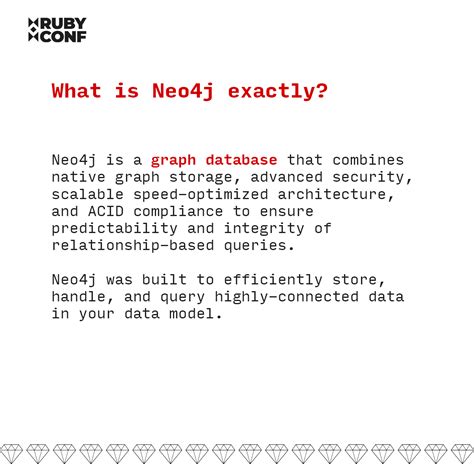 RUBY CONF

What is Neo4j exactly?

Neo4j is a graph database that combines native graph storage, advanced security, scalable speed-optimized architecture, and ACID compliance to ensure predictability and integrity of relationship-based queries.

Neo4j was built to efficiently store, handle, and query highly-connected data in your data model.